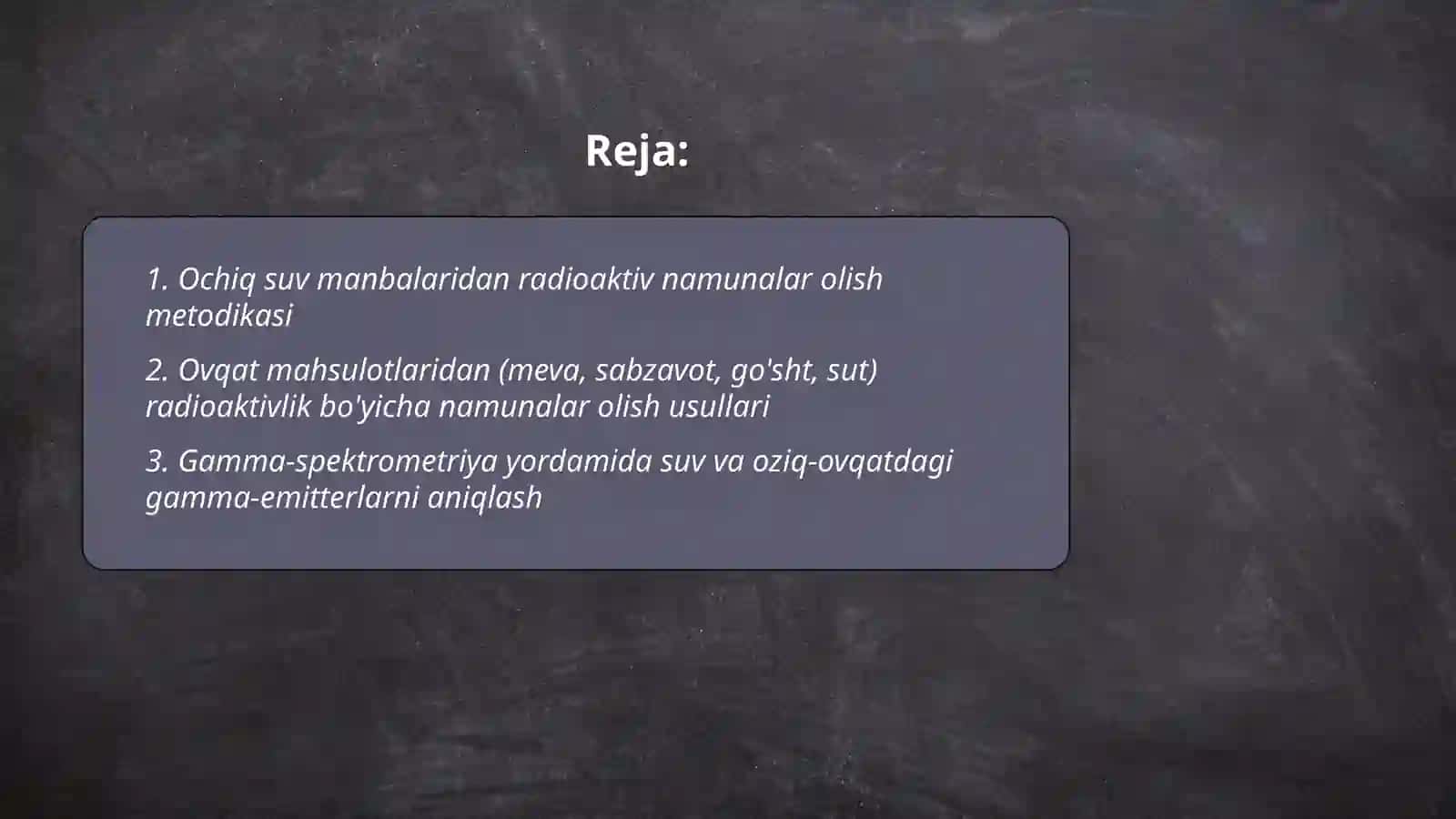 Reja:

1. Ochiq suv manbalaridan radioaktiv namunalar olish metodikasi

2. Ovqat mahsulotlaridan (meva, sabzavot, go'sht, sut) radioaktivlik bo'yicha namunalar olish usullari

3. Gamma-spektrometriya yordamida suv va oziq-ovqatdagi gamma-emitterlarni aniqlash